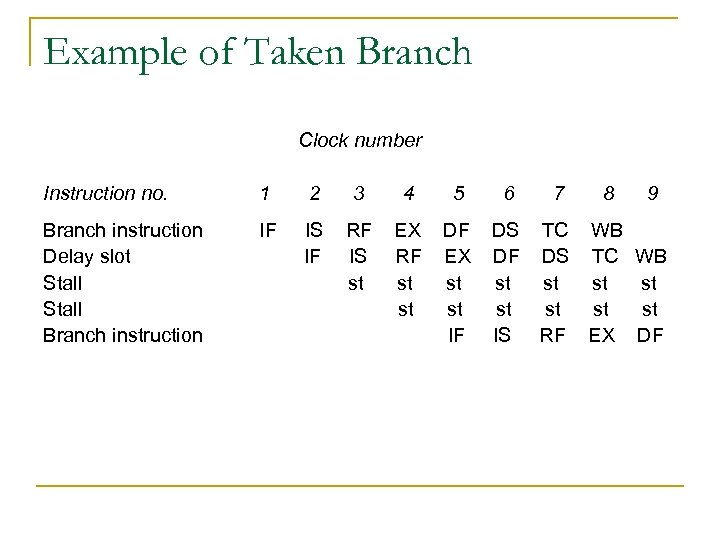 Example of Taken Branch

Clock number

| Instruction no. | 1 | 2 | 3 | 4 | 5 | 6 | 7 | 8 | 9 |
|---|---|---|---|---|---|---|---|---|---|
| Branch instruction | IF | IS | RF | EX | DF | DS | TC | WB | |
| Delay slot | | IF | IS | RF | EX | DF | DS | TC | WB |
| Stall | | | st | st | st | st | st | st | st |
| Stall | | | | st | st | st | st | st | st |
| Branch instruction | | | | | IF | IS | RF | EX | DF |